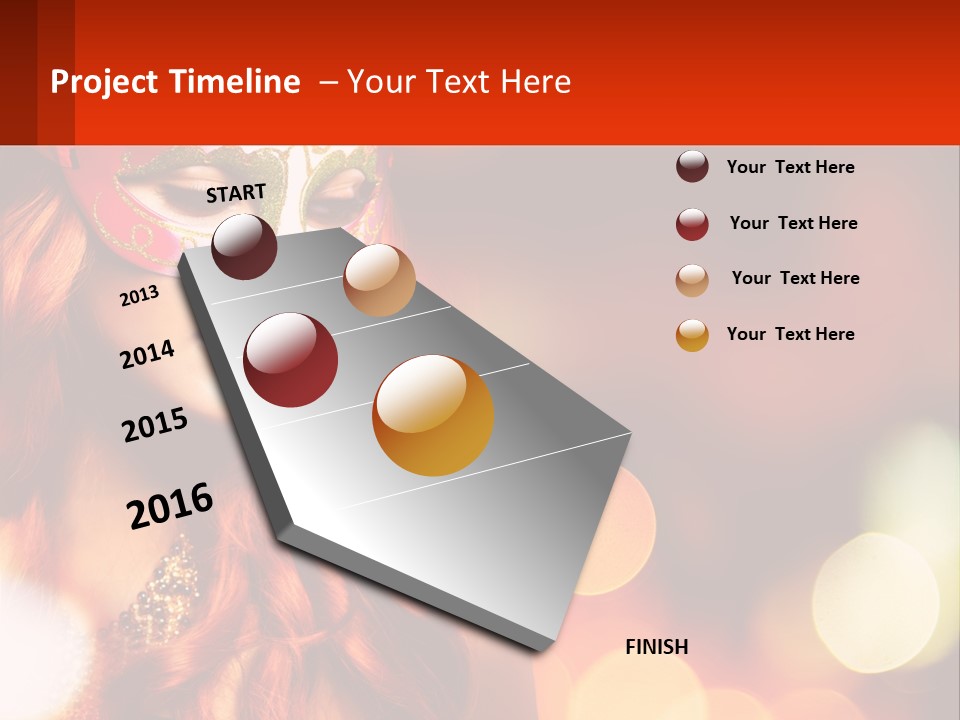 Project Timeline – Your Text Here

START

2013

2014

2015

2016

FINISH

Your Text Here

Your Text Here

Your Text Here

Your Text Here